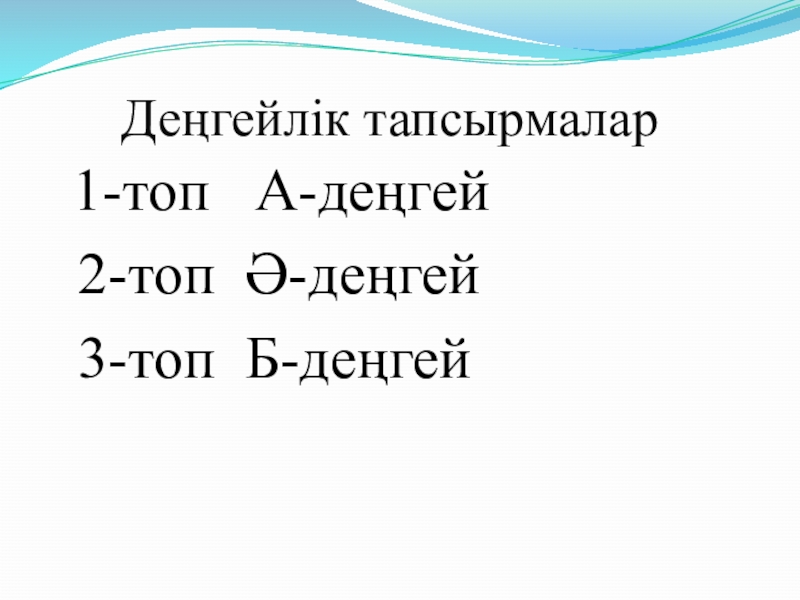 Деңгейлік тапсырмалар

1-топ А-деңгей

2-топ Ә-деңгей

3-топ Б-деңгей